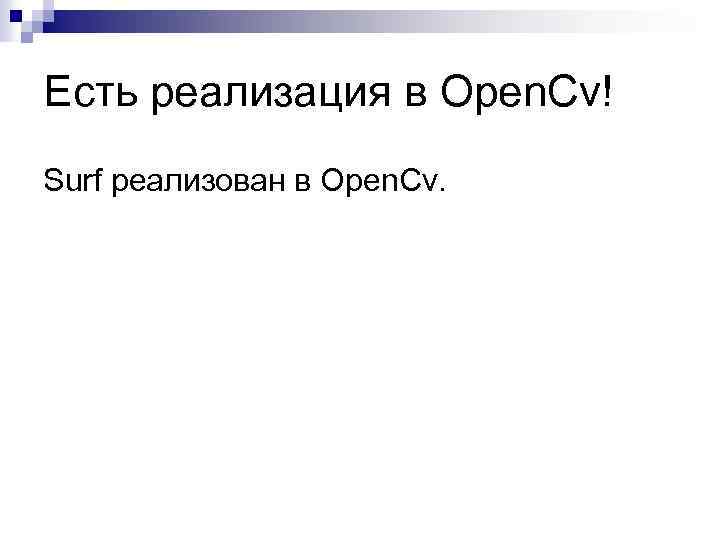 Есть реализация в OpenCv!

Surf реализован в OpenCv.